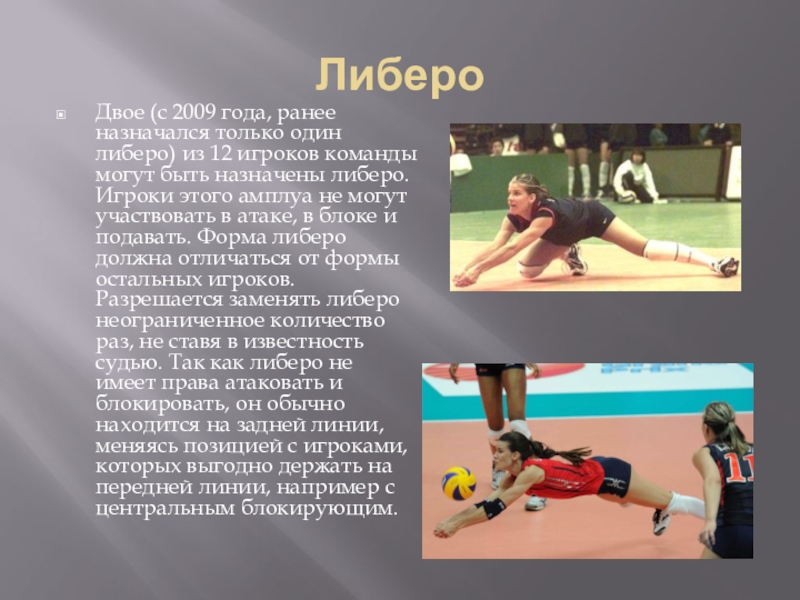 Либеро

Двое (с 2009 года, ранее назначался только один либеро) из 12 игроков команды могут быть назначены либеро. Игроки этого амплуа не могут участвовать в атаке, в блоке и подавать. Форма либеро должна отличаться от формы остальных игроков. Разрешается заменять либеро неограниченное количество раз, не ставя в известность судью. Так как либеро не имеет права атаковать и блокировать, он обычно находится на задней линии, меняясь позицией с игроками, которых выгодно держать на передней линии, например с центральным блокирующим.

11